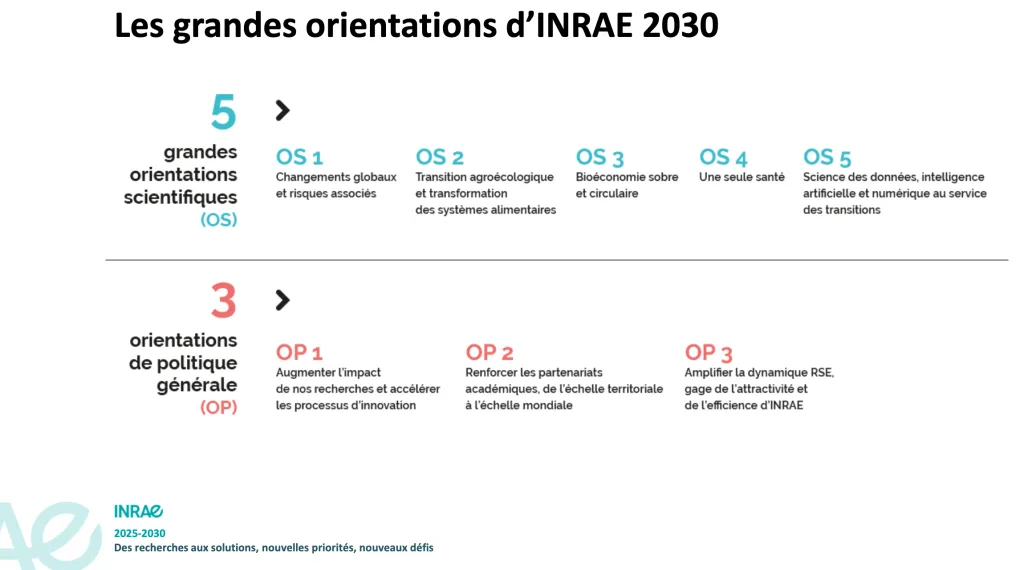 Les grandes orientations d'INRAE 2030

5 grandes orientations scientifiques (OS)

OS 1
Changements globaux et risques associés

OS 2
Transition agroécologique et transformation des systèmes alimentaires

OS 3
Bioéconomie sobre et circulaire

OS 4
Une seule santé

OS 5
Science des données, intelligence artificielle et numérique au service des transitions

3 orientations de politique générale (OP)

OP 1
Augmenter l'impact de nos recherches et accélérer les processus d'innovation

OP 2
Renforcer les partenariats académiques, de l'échelle territoriale à l'échelle mondiale

OP 3
Amplifier la dynamique RSE, gage de l'attractivité et de l'efficience d'INRAE

INRAE
2025-2030
Des recherches aux solutions, nouvelles priorités, nouveaux défis